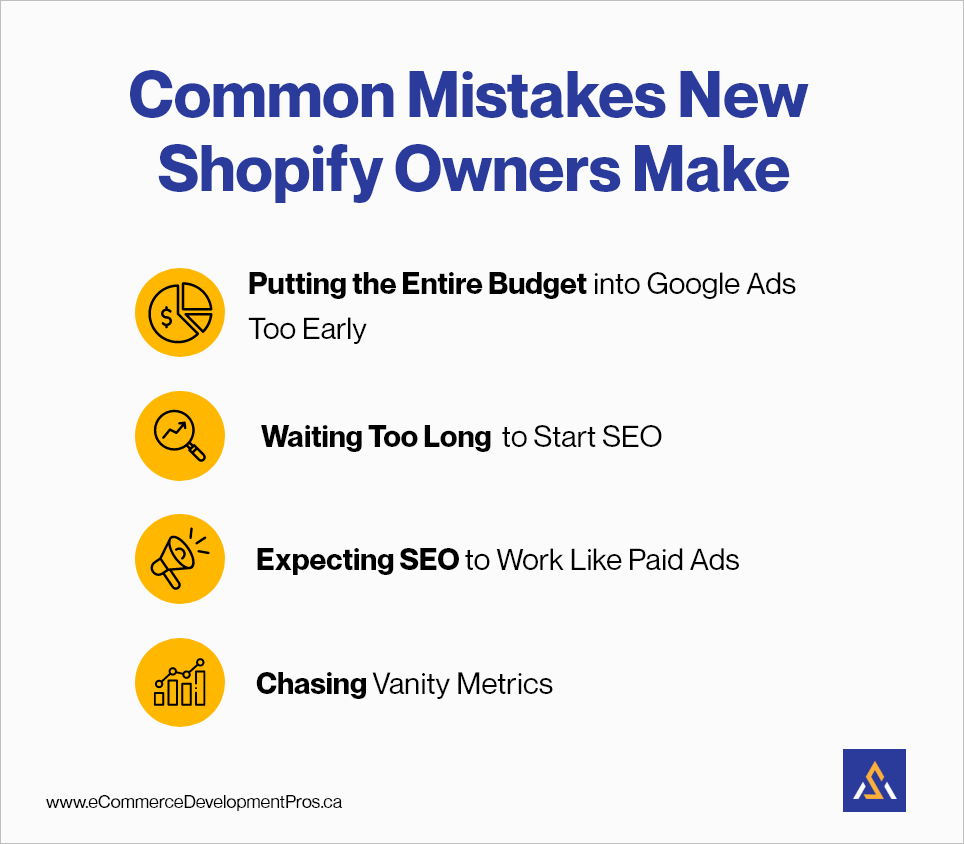 Common Mistakes New Shopify Owners Make

Putting the Entire Budget into Google Ads Too Early

Waiting Too Long to Start SEO

Expecting SEO to Work Like Paid Ads

Chasing Vanity Metrics

www.eCommerceDevelopmentPros.ca